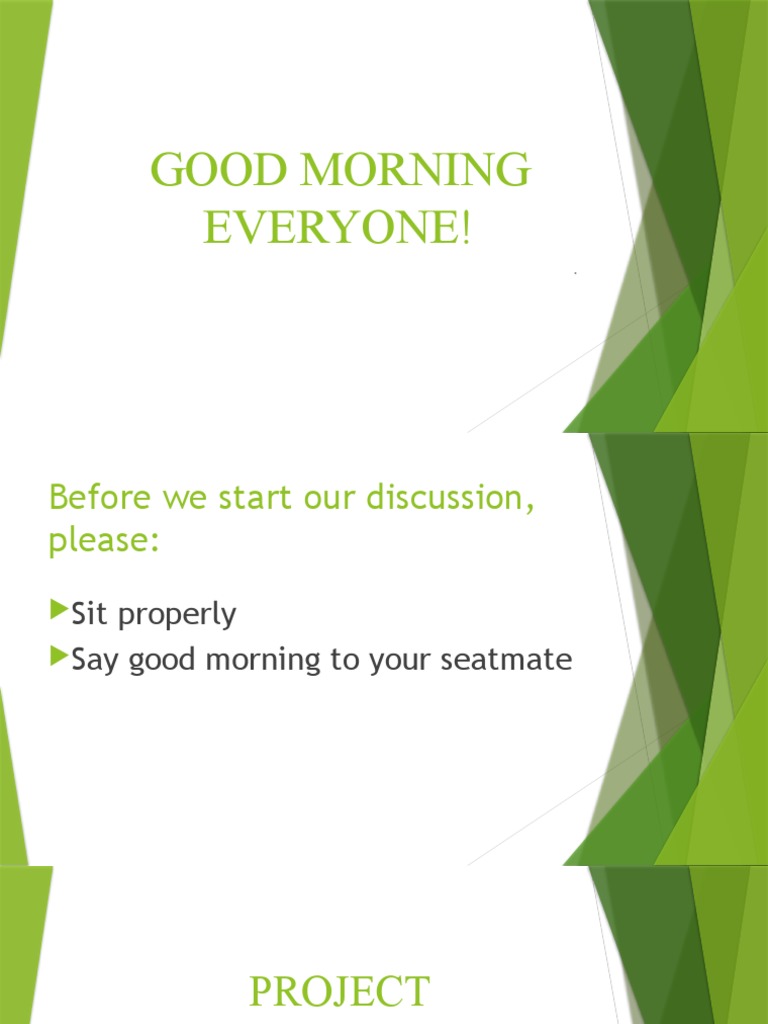 GOOD MORNING EVERYONE!

Before we start our discussion, please:

Sit properly

Say good morning to your seatmate

PROJECT